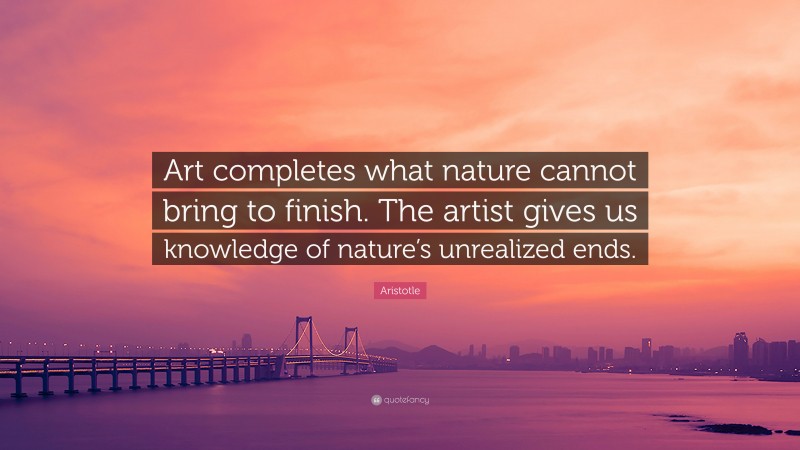 Art completes what nature cannot bring to finish. The artist gives us knowledge of nature's unrealized ends.

Aristotle

quotefancy